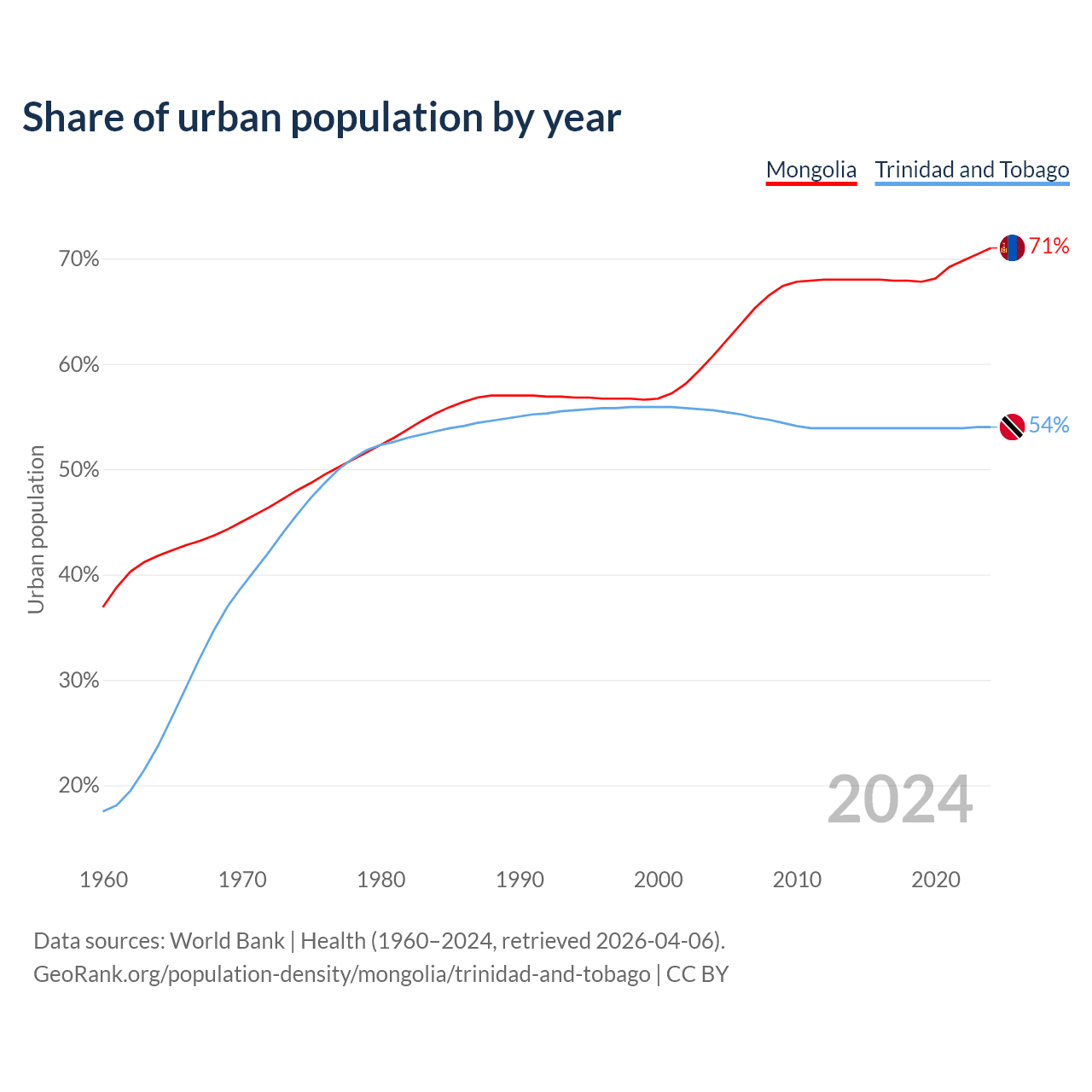 Share of urban population by year

Mongolia Trinidad and Tobago

Urban population

70%
60%
50%
40%
30%
20%

71%
54%

2024

1960 1970 1980 1990 2000 2010 2020

Data sources: World Bank | Health (1960–2024, retrieved 2026-04-06).
GeoRank.org/population-density/mongolia/trinidad-and-tobago | CC BY